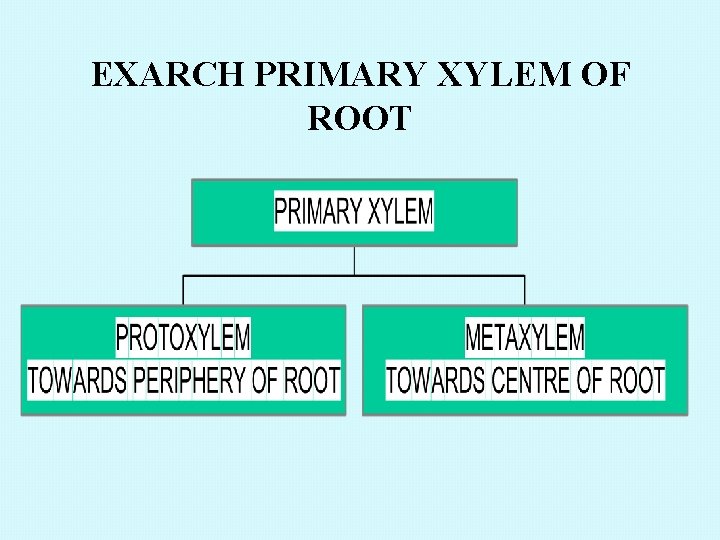 EXARCH PRIMARY XYLEM OF ROOT

PRIMARY XYLEM

PROTOXYLEM
TOWARDS PERIPHERY OF ROOT

METAXYLEM
TOWARDS CENTRE OF ROOT